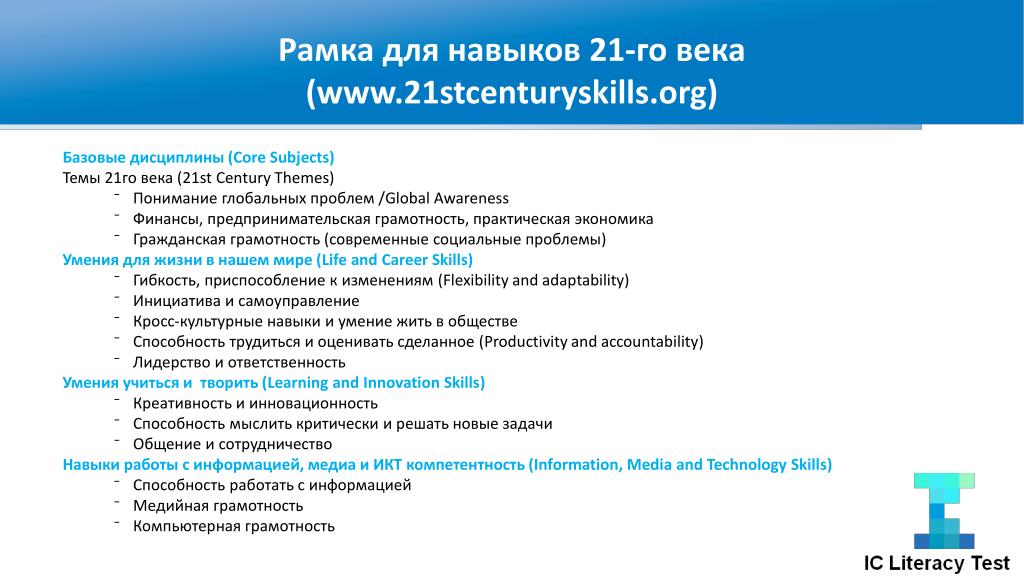 Рамка для навыков 21-го века (www.21stcenturyskills.org)

Базовые дисциплины (Core Subjects)
Темы 21го века (21st Century Themes)
- Понимание глобальных проблем /Global Awareness
- Финансы, предпринимательская грамотность, практическая экономика
- Гражданская грамотность (современные социальные проблемы)
Умения для жизни в нашем мире (Life and Career Skills)
- Гибкость, приспособление к изменениям (Flexibility and adaptability)
- Инициатива и самоуправление
- Кросс-культурные навыки и умение жить в обществе
- Способность трудиться и оценивать сделанное (Productivity and accountability)
- Лидерство и ответственность
Умения учиться и творить (Learning and Innovation Skills)
- Креативность и инновационность
- Способность мыслить критически и решать новые задачи
- Общение и сотрудничество
Навыки работы с информацией, медиа и ИКТ компетентность (Information, Media and Technology Skills)
- Способность работать с информацией
- Медийная грамотность
- Компьютерная грамотность

IC Literacy Test